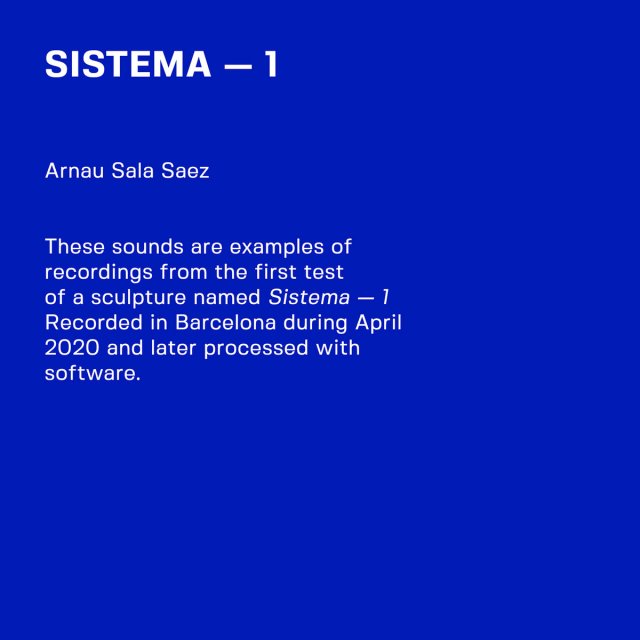 SISTEMA — 1

Arnau Sala Saez

These sounds are examples of recordings from the first test of a sculpture named Sistema — 1 Recorded in Barcelona during April 2020 and later processed with software.